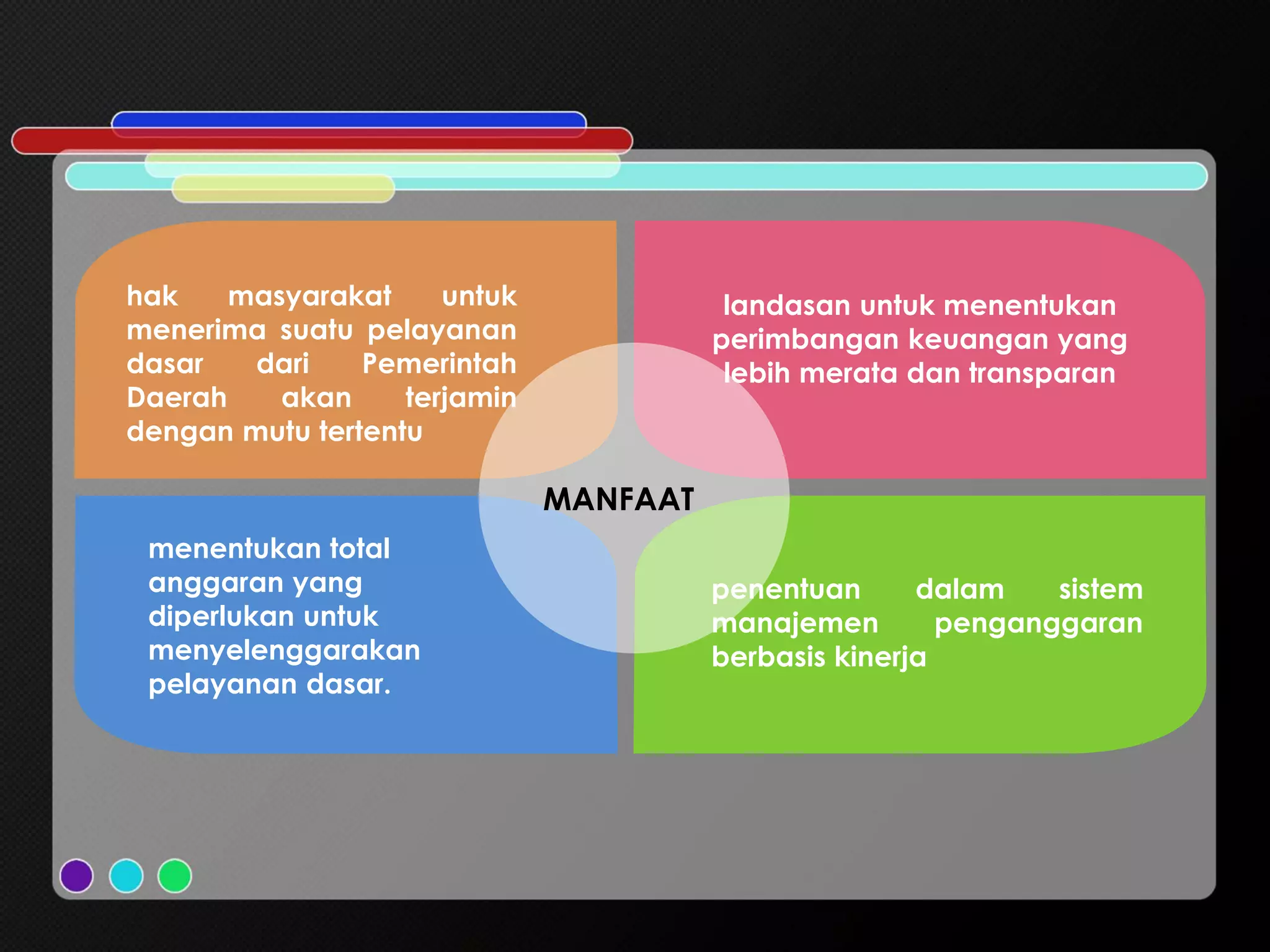 hak masyarakat untuk menerima suatu pelayanan dasar dari Pemerintah Daerah akan terjamin dengan mutu tertentu

landasan untuk menentukan perimbangan keuangan yang lebih merata dan transparan

MANFAAT

menentukan total anggaran yang diperlukan untuk menyelenggarakan pelayanan dasar.

penentuan dalam sistem manajemen penganggaran berbasis kinerja